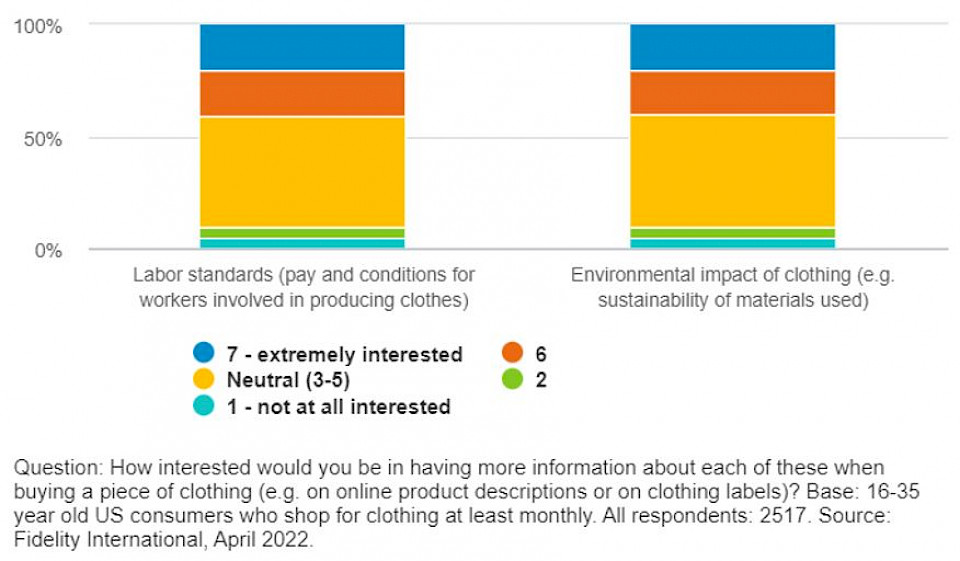 100%

50%

0%

Labor standards (pay and conditions for workers involved in producing clothes)

Environmental impact of clothing (e.g. sustainability of materials used)

7 - extremely interested
6
Neutral (3-5)
2
1 - not at all interested

Question: How interested would you be in having more information about each of these when buying a piece of clothing (e.g. on online product descriptions or on clothing labels)? Base: 16-35 year old US consumers who shop for clothing at least monthly. All respondents: 2517. Source: Fidelity International, April 2022.